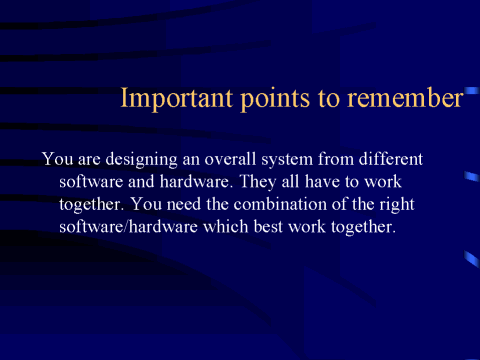 Important points to remember

You are designing an overall system from different software and hardware. They all have to work together. You need the combination of the right software/hardware which best work together.